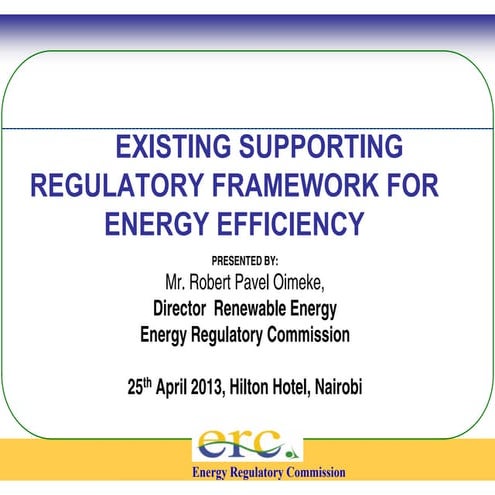 EXISTING SUPPORTING REGULATORY FRAMEWORK FOR ENERGY EFFICIENCY

PRESENTED BY:
Mr. Robert Pavel Oimeke,
Director Renewable Energy
Energy Regulatory Commission

25$^{th}$ April 2013, Hilton Hotel, Nairobi

erc

Energy Regulatory Commission